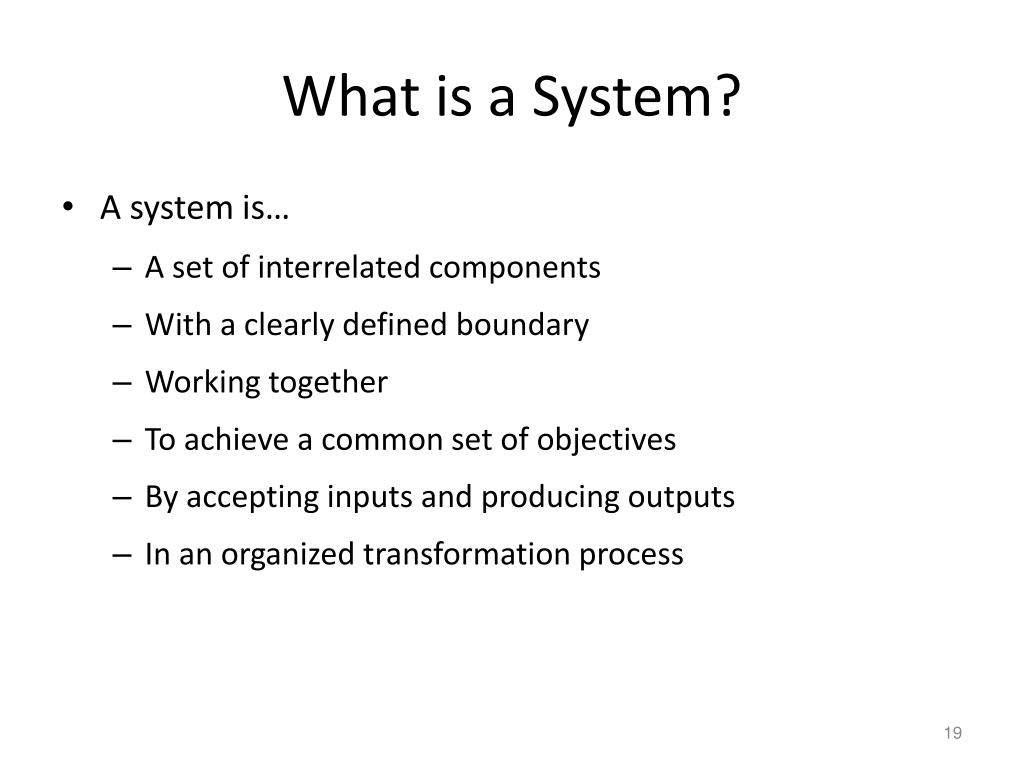 What is a System?

• A system is…
– A set of interrelated components
– With a clearly defined boundary
– Working together
– To achieve a common set of objectives
– By accepting inputs and producing outputs
– In an organized transformation process

19